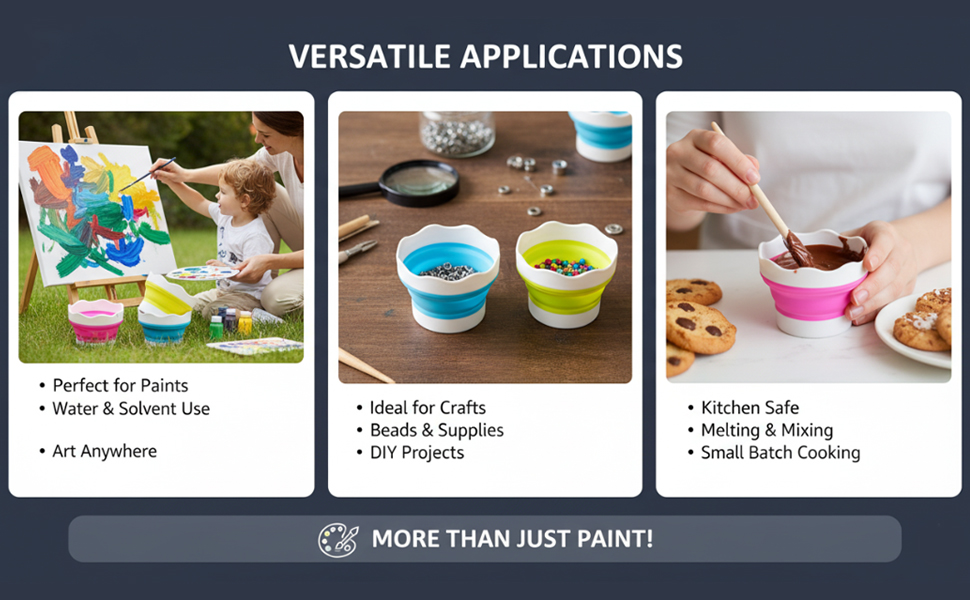 VERSATILE APPLICATIONS

• Perfect for Paints
• Water & Solvent Use

• Art Anywhere

• Ideal for Crafts
• Beads & Supplies
• DIY Projects

• Kitchen Safe
• Melting & Mixing
• Small Batch Cooking

MORE THAN JUST PAINT!